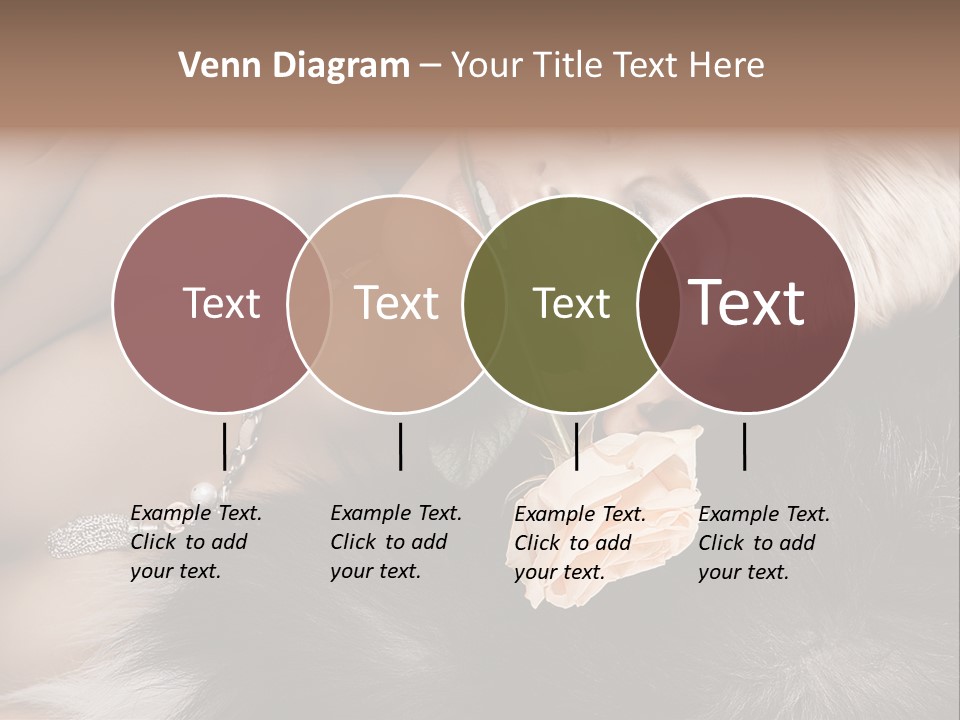 Venn Diagram – Your Title Text Here

Text

Text

Text

Text

Example Text. Click to add your text.

Example Text. Click to add your text.

Example Text. Click to add your text.

Example Text. Click to add your text.